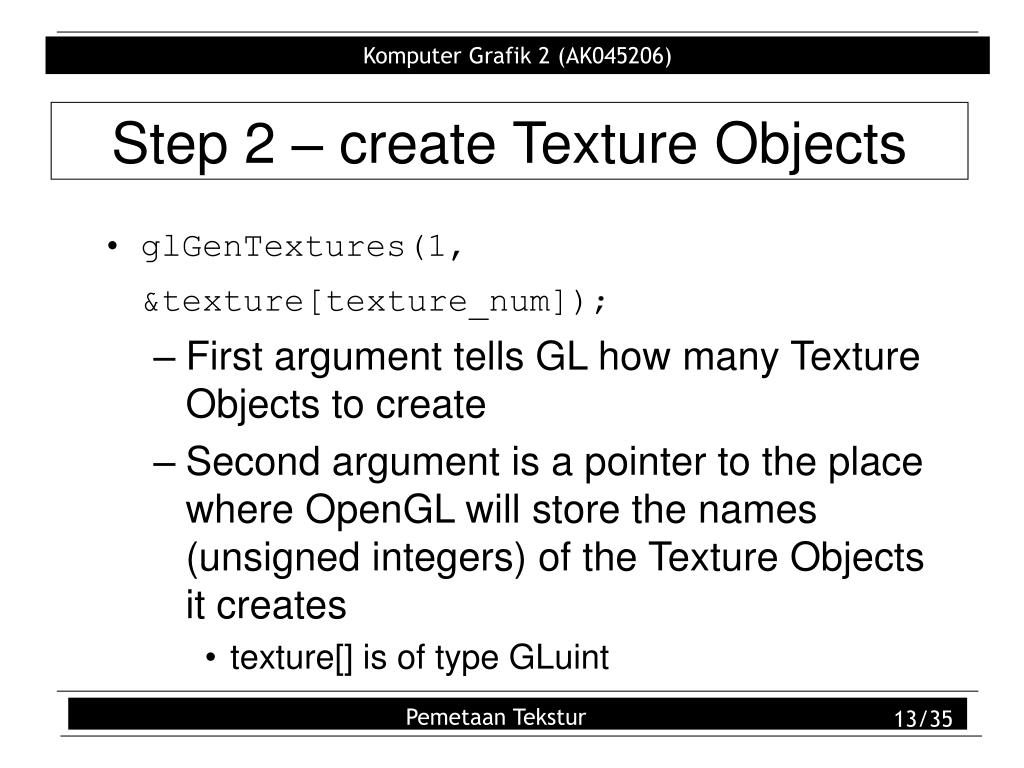 Komputer Grafik 2 (AK045206)

Step 2 – create Texture Objects

• glGenTextures(1, &texture[texture_num]);
– First argument tells GL how many Texture Objects to create
– Second argument is a pointer to the place where OpenGL will store the names (unsigned integers) of the Texture Objects it creates
• texture[] is of type GLuint

Pemetaan Tekstur

13/35